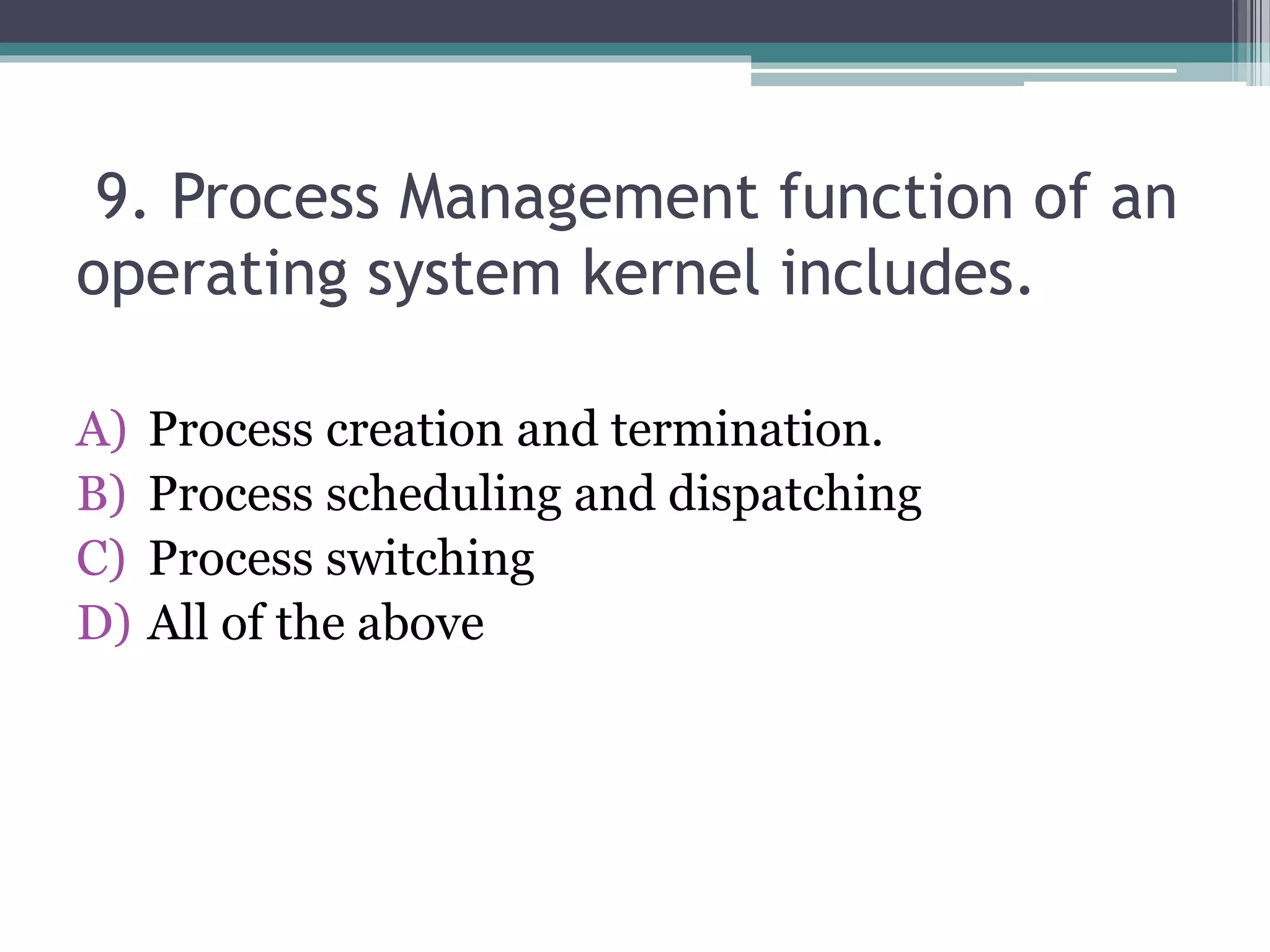 9. Process Management function of an operating system kernel includes.

A) Process creation and termination.
B) Process scheduling and dispatching
C) Process switching
D) All of the above